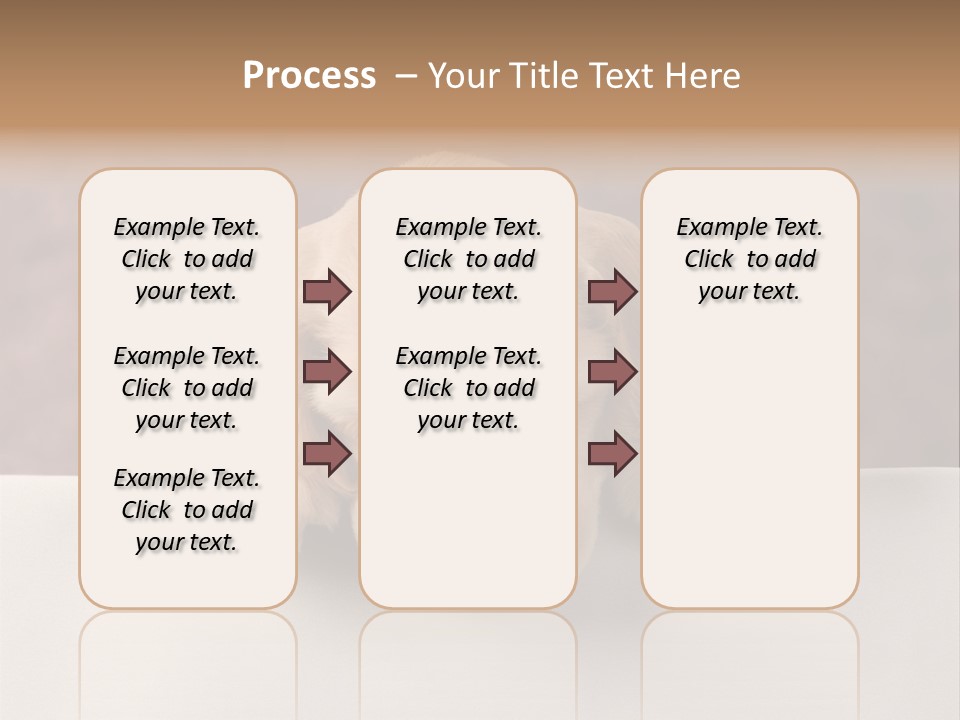 Process – Your Title Text Here

Example Text. Click to add your text.

Example Text. Click to add your text.

Example Text. Click to add your text.

Example Text. Click to add your text.

Example Text. Click to add your text.

Example Text. Click to add your text.